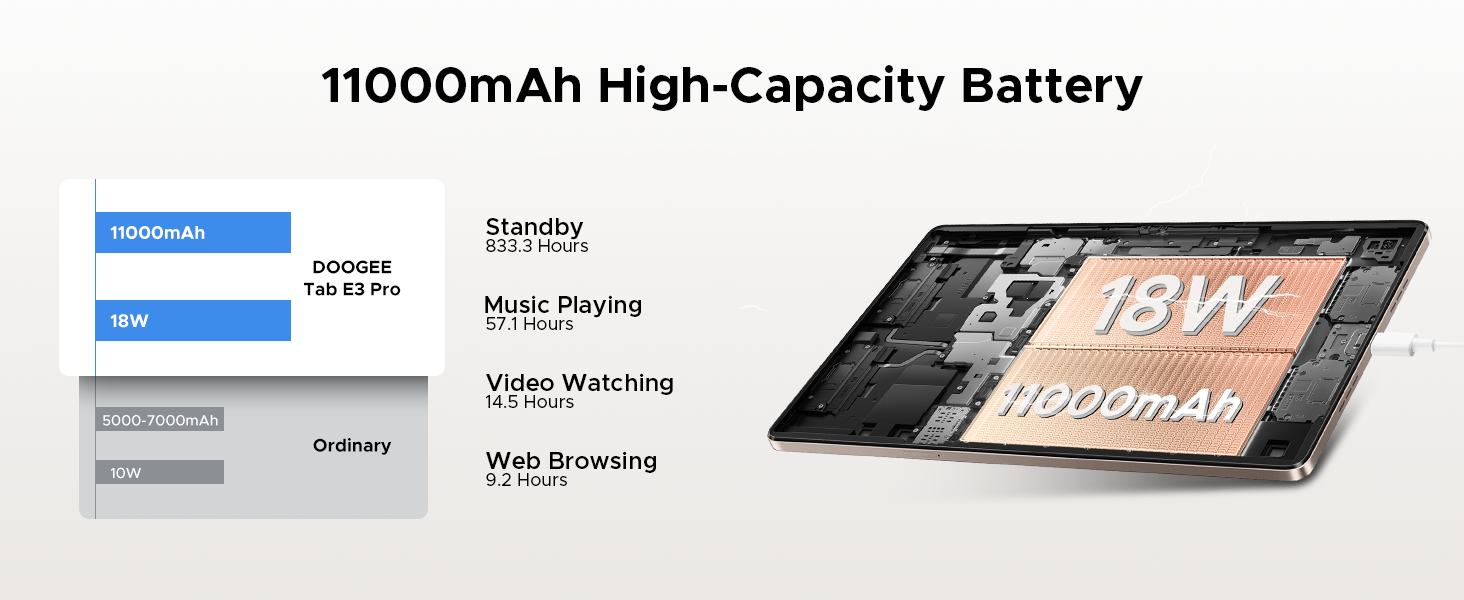 11000mAh High-Capacity Battery

11000mAh

18W

DOOGEE Tab E3 Pro

5000-7000mAh

10W

Ordinary

Standby
833.3 Hours

Music Playing
57.1 Hours

Video Watching
14.5 Hours

Web Browsing
9.2 Hours

18W

11000mAh